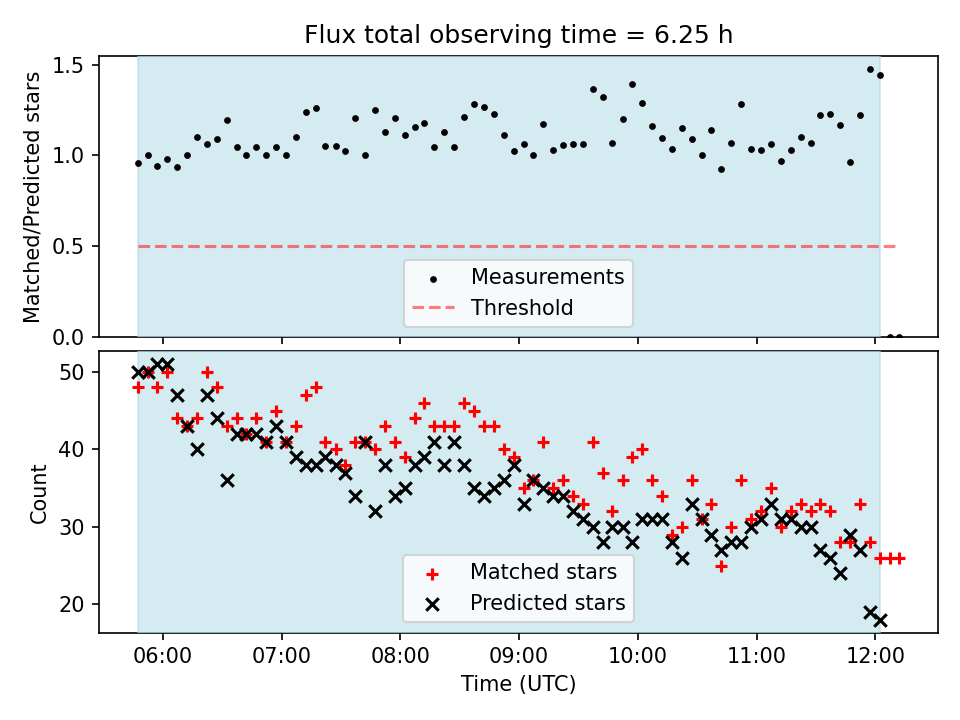 Flux total observing time = 6.25 h

Matched/Predicted stars

1.5
1.0
0.5
0.0

Measurements
Threshold

Count

50
40
30
20

Matched stars
Predicted stars

06:00
07:00
08:00
09:00
10:00
11:00
12:00

Time (UTC)